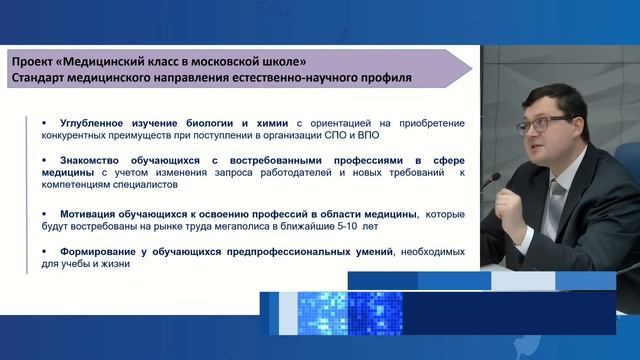 Проект «Медицинский класс в московской школе»
Стандарт медицинского направления естественно-научного профиля

▪ Углубленное изучение биологии и химии с ориентацией на приобретение конкурентных преимуществ при поступлении в организации СПО и ВПО

▪ Знакомство обучающихся с востребованными профессиями в сфере медицины с учетом изменения запроса работодателей и новых требований к компетенциям специалистов

▪ Мотивация обучающихся к освоению профессий в области медицины, которые будут востребованы на рынке труда мегаполиса в ближайшие 5-10 лет

▪ Формирование у обучающихся предпрофессиональных умений, необходимых для учебы и жизни